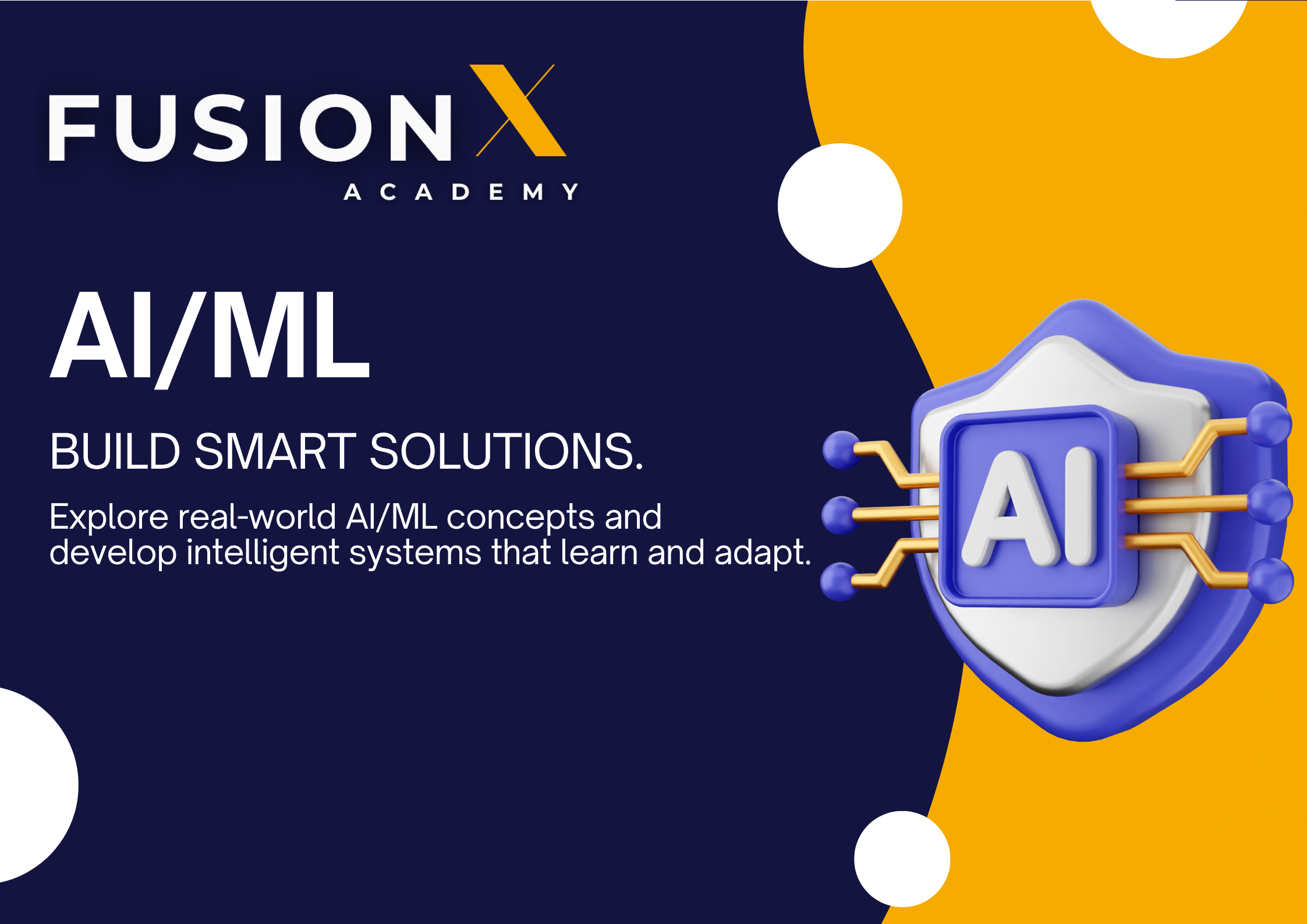 FUSION X
ACADEMY

AI/ML

BUILD SMART SOLUTIONS.

Explore real-world AI/ML concepts and develop intelligent systems that learn and adapt.

AI